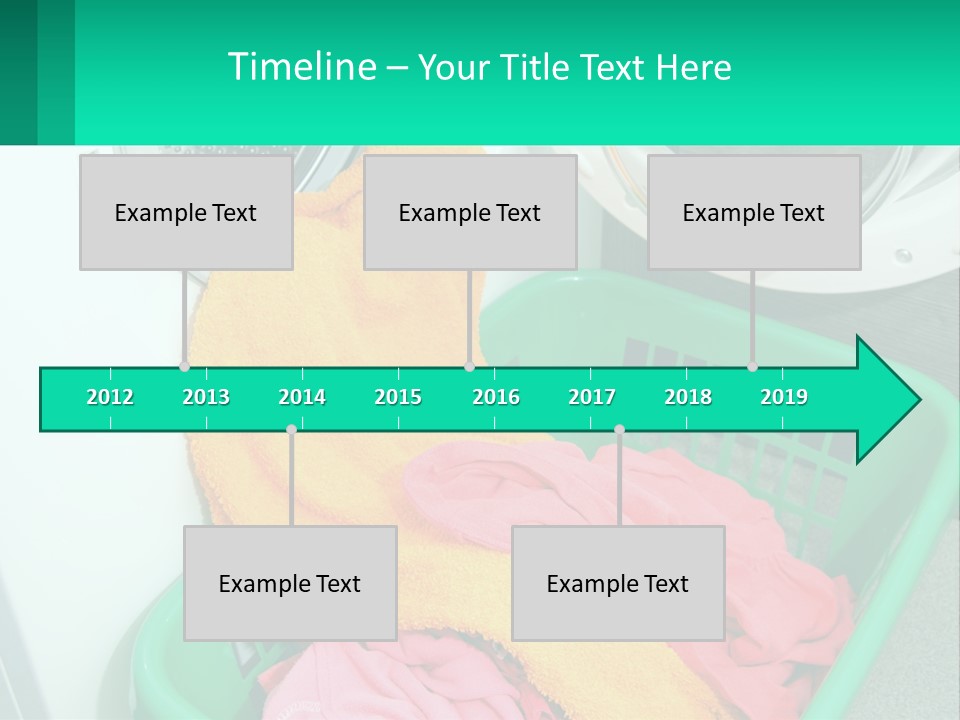 Timeline – Your Title Text Here

Example Text

Example Text

Example Text

2012 2013 2014 2015 2016 2017 2018 2019

Example Text

Example Text